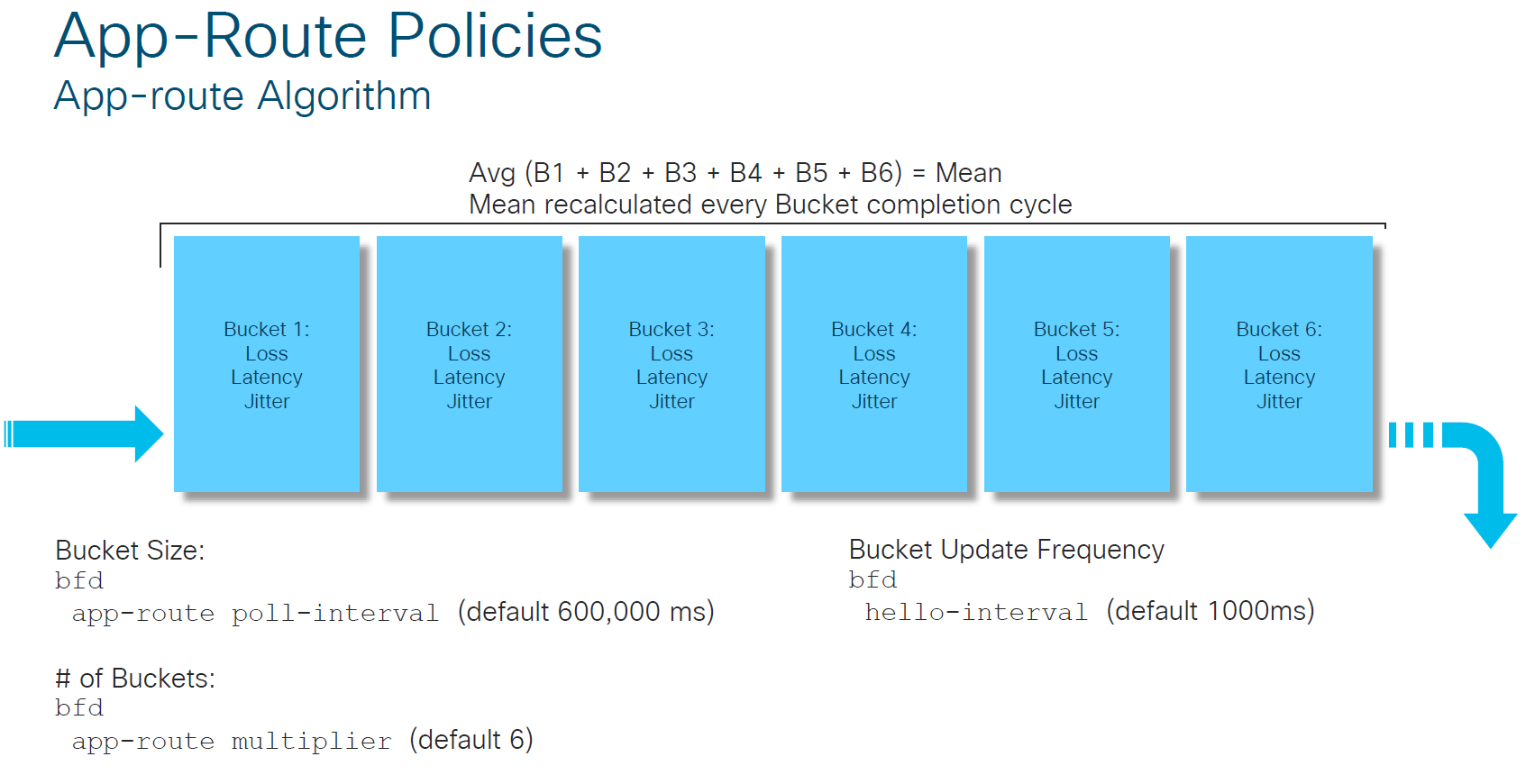 App-Route Policies
App-route Algorithm

Avg (B1 + B2 + B3 + B4 + B5 + B6) = Mean
Mean recalculated every Bucket completion cycle

Bucket 1:
Loss
Latency
Jitter

Bucket 2:
Loss
Latency
Jitter

Bucket 3:
Loss
Latency
Jitter

Bucket 4:
Loss
Latency
Jitter

Bucket 5:
Loss
Latency
Jitter

Bucket 6:
Loss
Latency
Jitter

Bucket Size:
bfd
app-route poll-interval (default 600,000 ms)

# of Buckets:
bfd
app-route multiplier (default 6)

Bucket Update Frequency
bfd
hello-interval (default 1000ms)